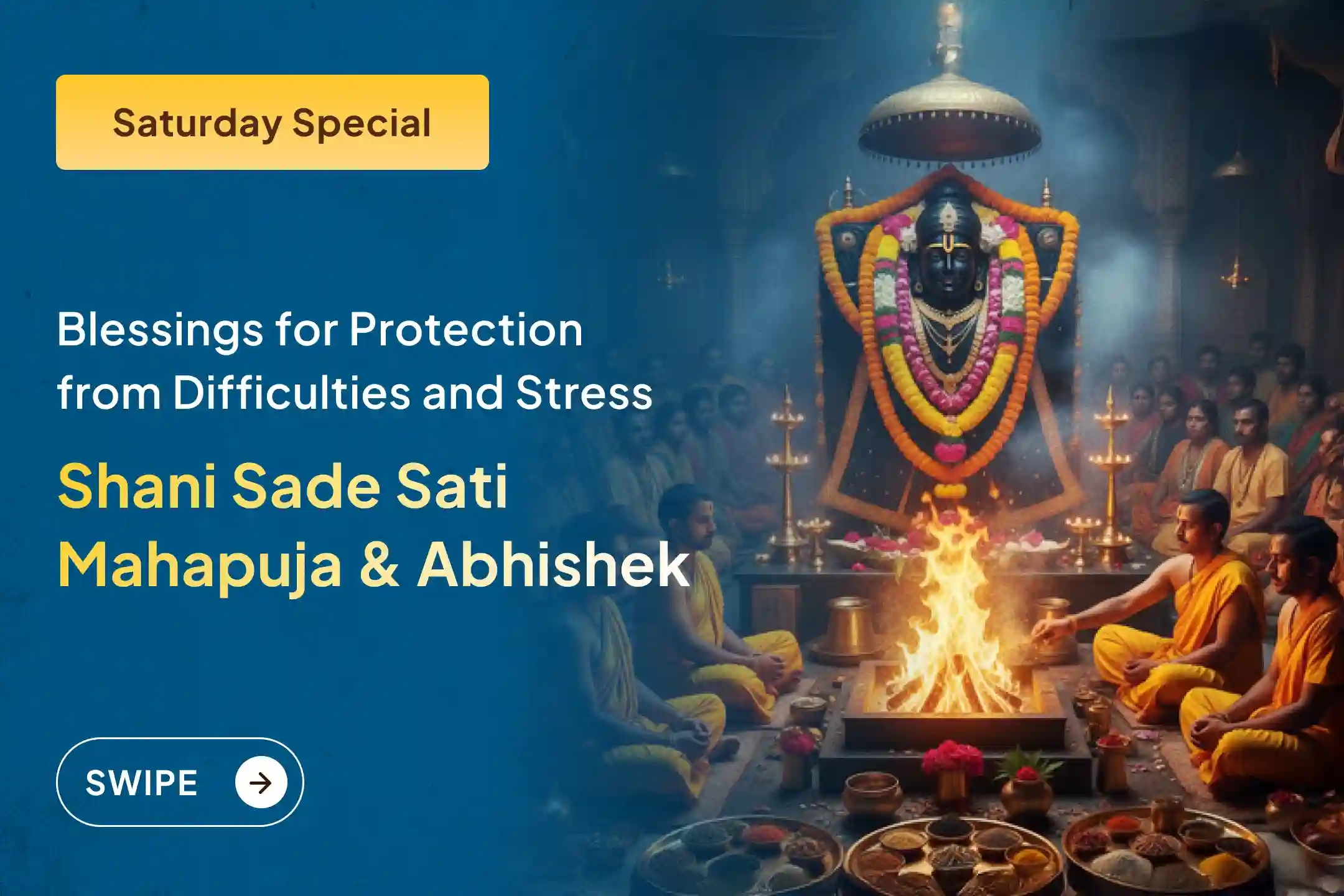 Saturday Special

Blessings for Protection from Difficulties and Stress

Shani Sade Sati Mahapuja & Abhishek

SWIPE